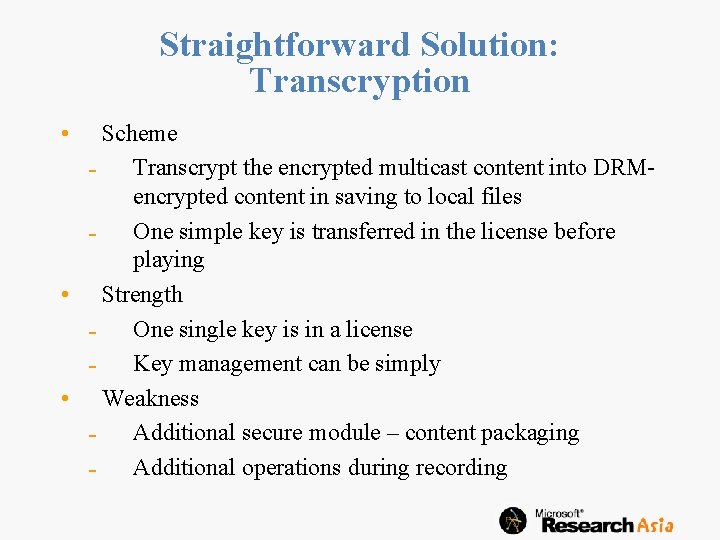 Straightforward Solution: Transcryption

• Scheme
- Transcrypt the encrypted multicast content into DRM-encrypted content in saving to local files
- One simple key is transferred in the license before playing
• Strength
- One single key is in a license
- Key management can be simply
• Weakness
- Additional secure module – content packaging
- Additional operations during recording

Microsoft® Research Asia